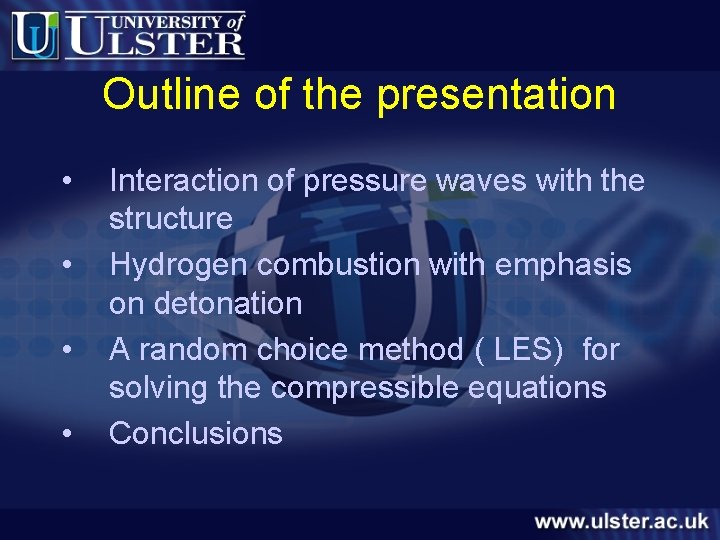 UNIVERSITY of ULSTER

Outline of the presentation

• Interaction of pressure waves with the structure
• Hydrogen combustion with emphasis on detonation
• A random choice method ( LES) for solving the compressible equations
• Conclusions

www.ulster.ac.uk